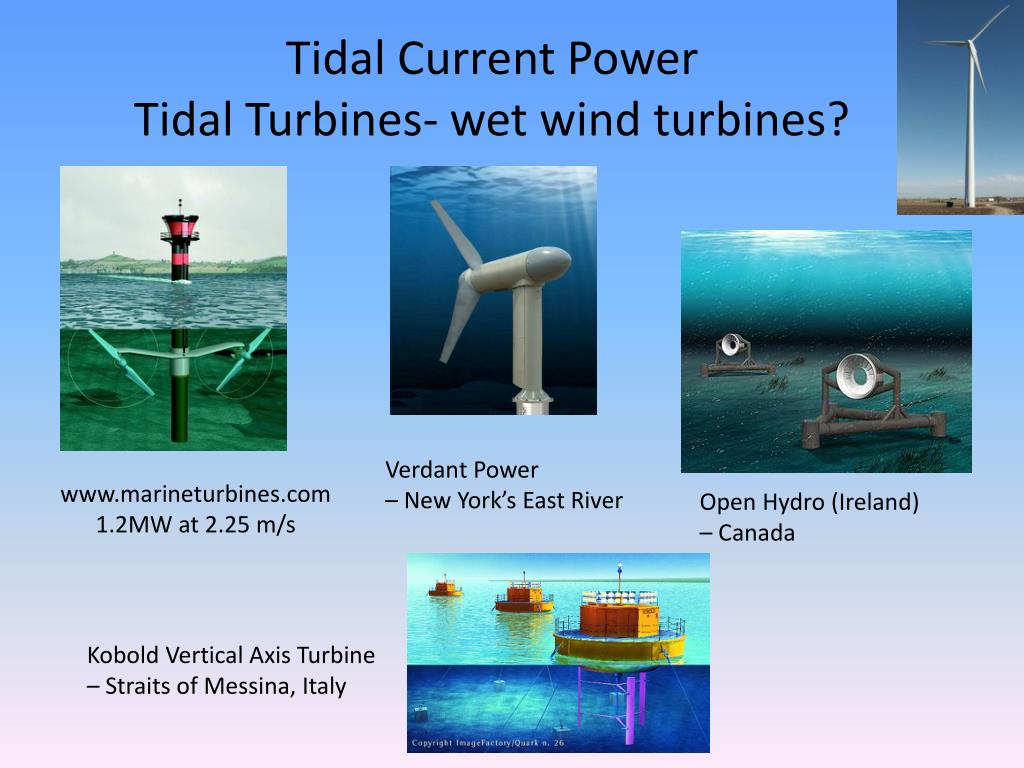 Tidal Current Power
Tidal Turbines- wet wind turbines?

www.marineturbines.com
1.2MW at 2.25 m/s

Verdant Power
– New York's East River

Open Hydro (Ireland)
– Canada

Kobold Vertical Axis Turbine
– Straits of Messina, Italy

Copyright ImageFactory/Quark n. 26